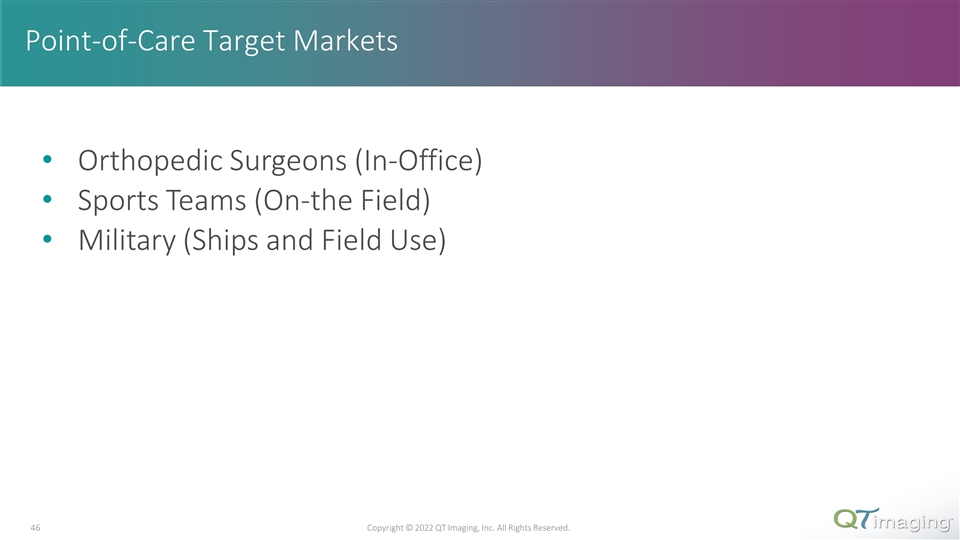 Point-of-Care Target Markets

• Orthopedic Surgeons (In-Office)
• Sports Teams (On-the Field)
• Military (Ships and Field Use)

46

Copyright © 2022 QT Imaging, Inc. All Rights Reserved.

QT imaging